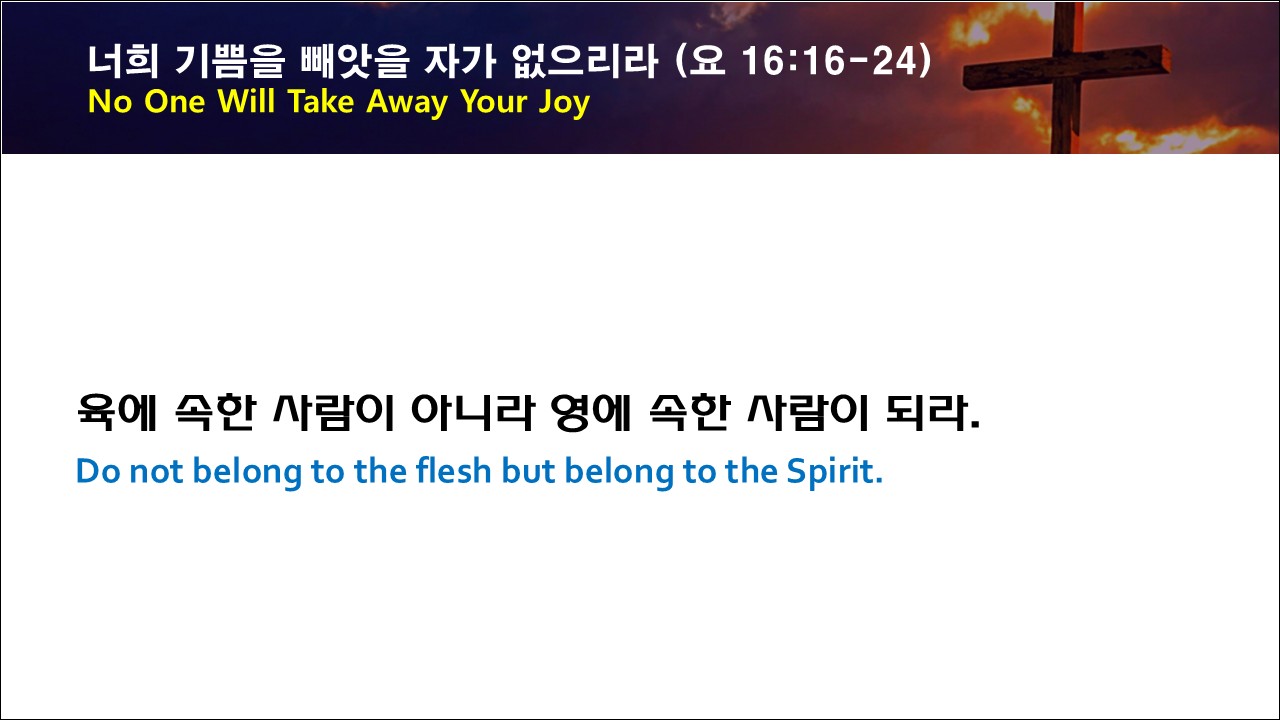 너희 기쁨을 빼앗을 자가 없으리라 (요 16:16-24)
No One Will Take Away Your Joy

육에 속한 사람이 아니라 영에 속한 사람이 되라.
Do not belong to the flesh but belong to the Spirit.